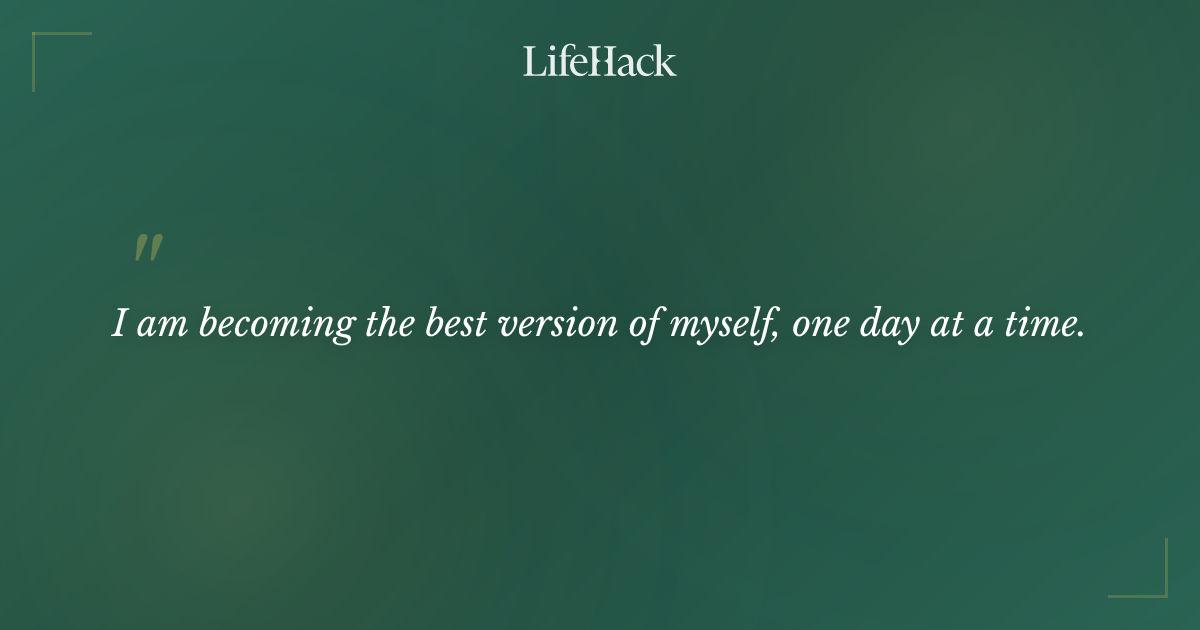 LifeHack

"

I am becoming the best version of myself, one day at a time.